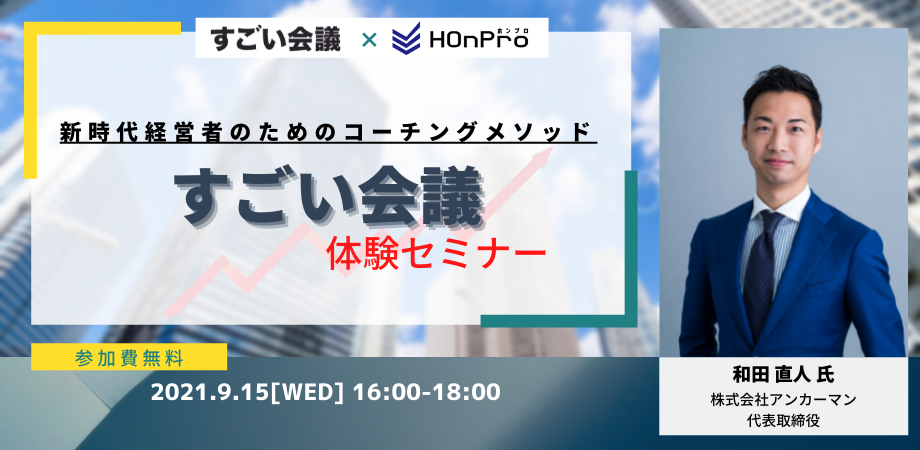 すごい会議 × HOnPro ホンプロ

新時代経営者のためのコーチングメソッド

すごい会議
体験セミナー

参加費無料

2021.9.15[WED] 16:00-18:00

和田 直人 氏
株式会社アンカーマン
代表取締役